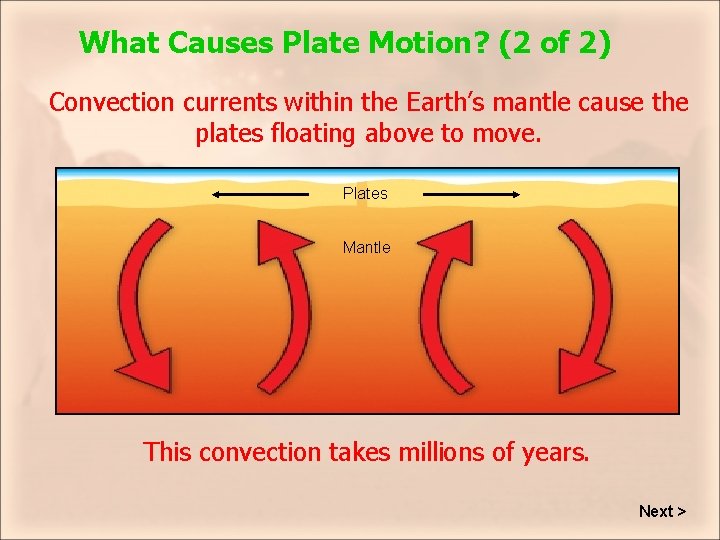 What Causes Plate Motion? (2 of 2)

Convection currents within the Earth's mantle cause the plates floating above to move.

Plates

Mantle

This convection takes millions of years.

Next >